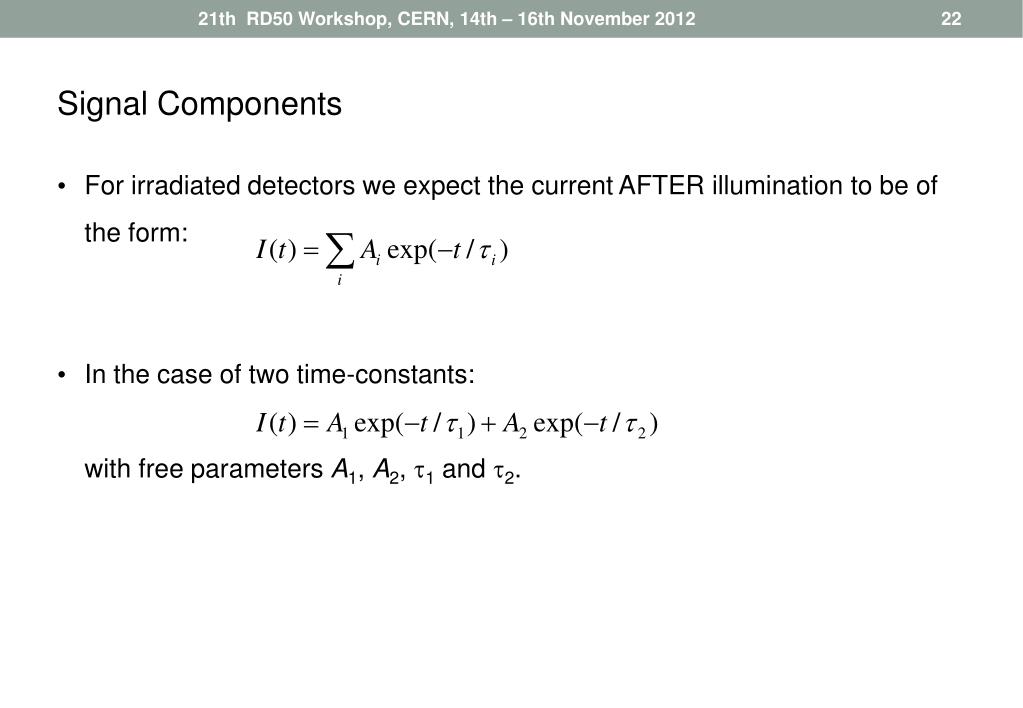 21th RD50 Workshop, CERN, 14th – 16th November 2012 22

Signal Components

• For irradiated detectors we expect the current AFTER illumination to be of the form: $I(t) = \sum_i A_i \exp(-t/\tau_i)$

• In the case of two time-constants:

$I(t) = A_1 \exp(-t/\tau_1) + A_2 \exp(-t/\tau_2)$

with free parameters $A_1$, $A_2$, $\tau_1$ and $\tau_2$.